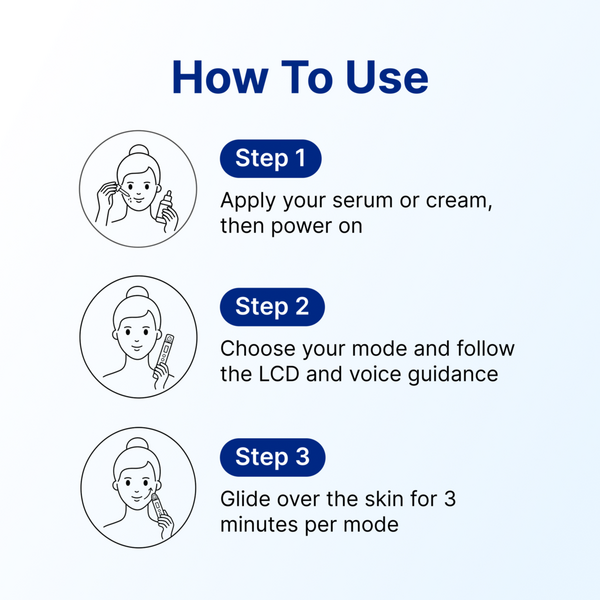 How To Use

Step 1

Apply your serum or cream, then power on

Step 2

Choose your mode and follow the LCD and voice guidance

Step 3

Glide over the skin for 3 minutes per mode